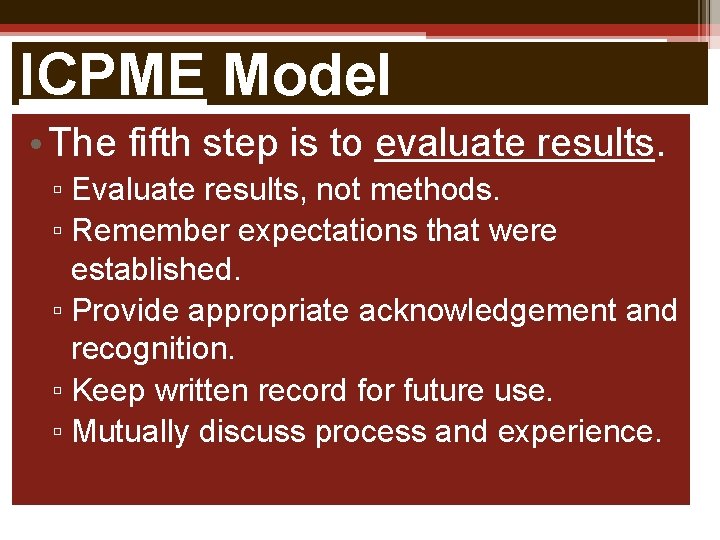 ICPME Model

• The fifth step is to evaluate results.

▫ Evaluate results, not methods.

▫ Remember expectations that were established.

▫ Provide appropriate acknowledgement and recognition.

▫ Keep written record for future use.

▫ Mutually discuss process and experience.